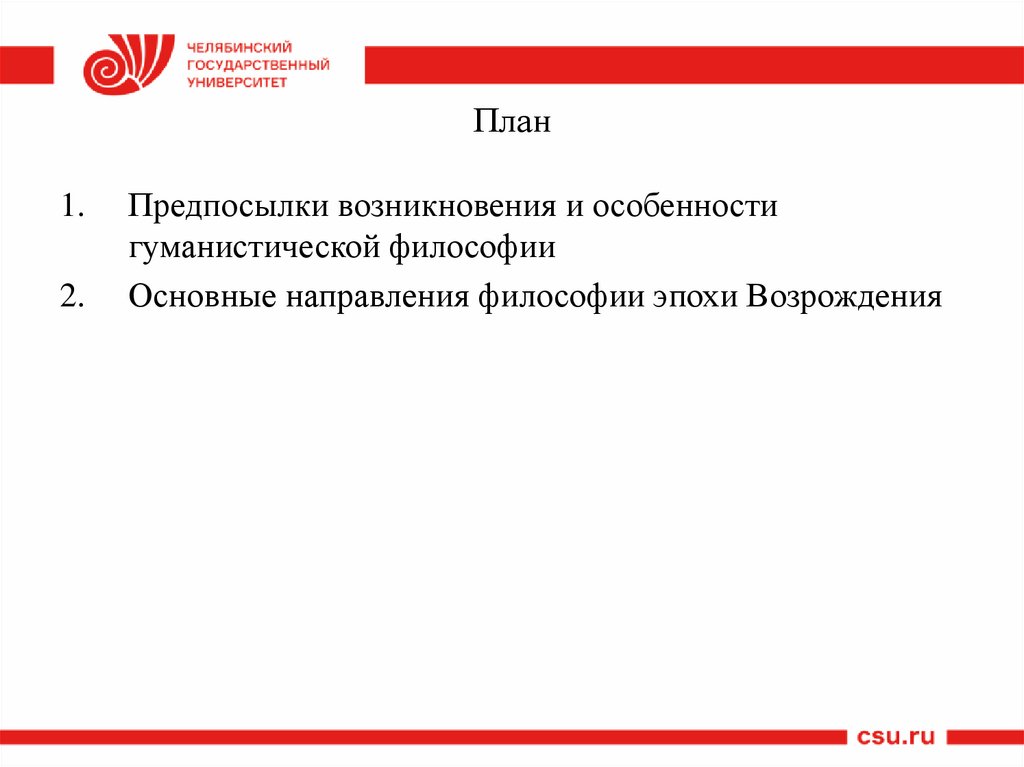 ЧЕЛЯБИНСКИЙ
ГОСУДАРСТВЕННЫЙ
УНИВЕРСИТЕТ

План

1. Предпосылки возникновения и особенности гуманистической философии
2. Основные направления философии эпохи Возрождения

csu.ru